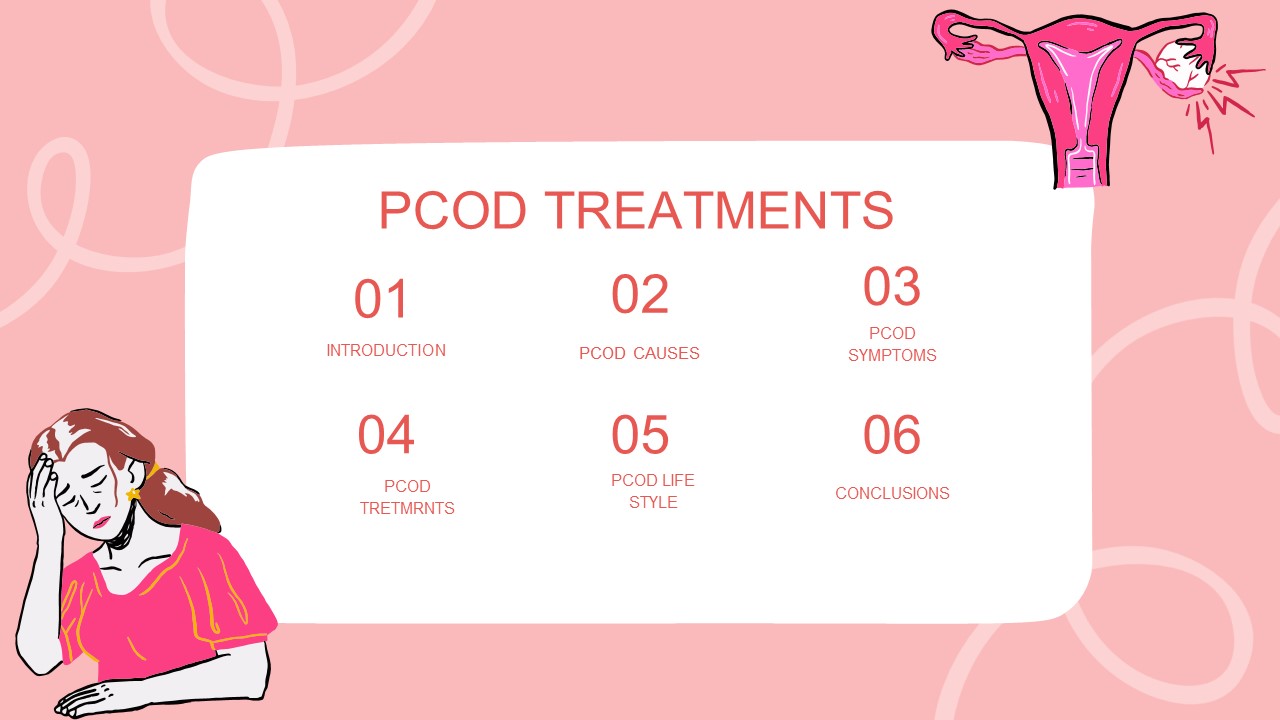 PCOD TREATMENTS

01
INTRODUCTION

02
PCOD CAUSES

03
PCOD SYMPTOMS

04
PCOD TRETMRNTS

05
PCOD LIFE STYLE

06
CONCLUSIONS